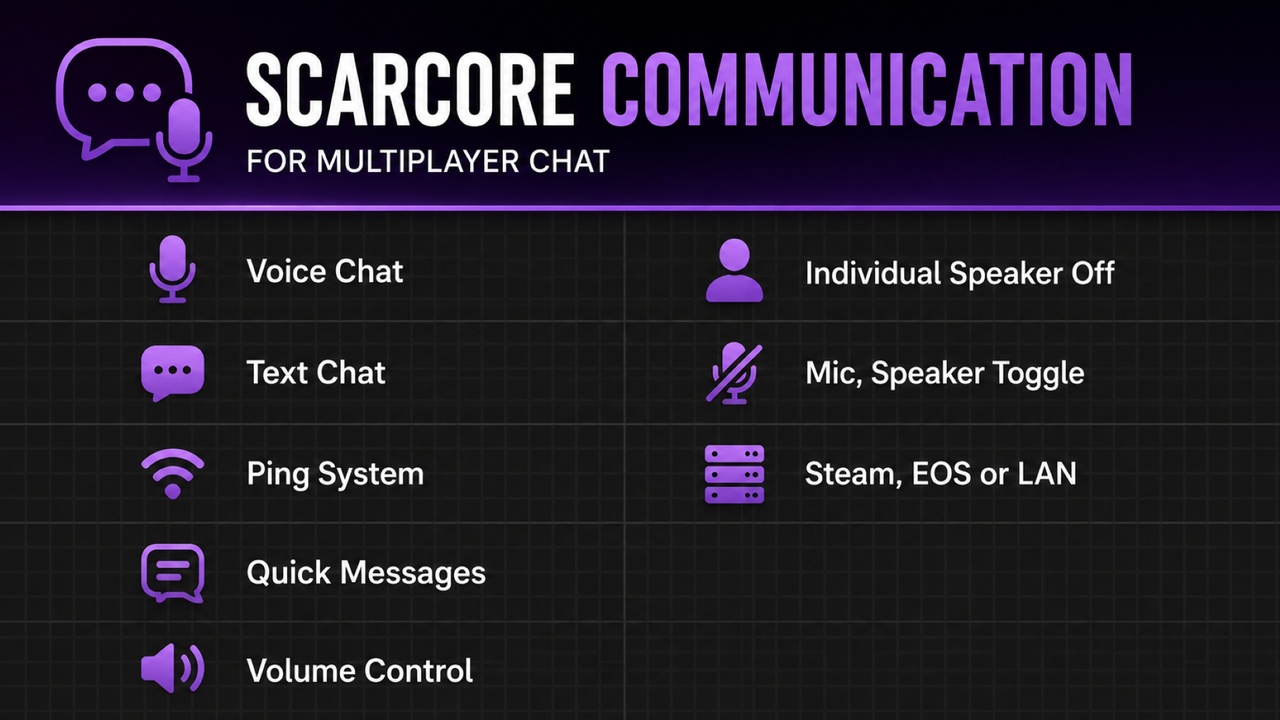 SCARCORE COMMUNICATION
FOR MULTIPLAYER CHAT

Voice Chat
Text Chat
Ping System
Quick Messages
Volume Control

Individual Speaker Off
Mic, Speaker Toggle
Steam, EOS or LAN